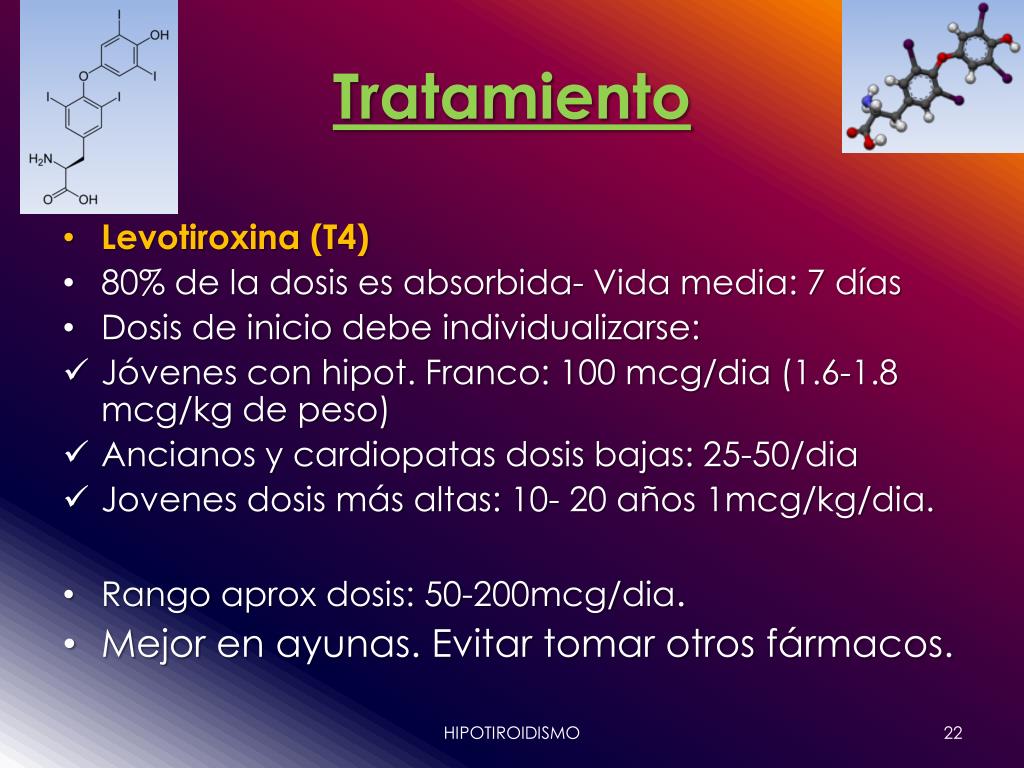 I
OH
O
I
I
I
$H_2N$
O
OH

Tratamiento

• Levotiroxina (T4)
• 80% de la dosis es absorbida- Vida media: 7 días
• Dosis de inicio debe individualizarse:
✓ Jóvenes con hipot. Franco: 100 mcg/dia (1.6-1.8 mcg/kg de peso)
✓ Ancianos y cardiopatas dosis bajas: 25-50/dia
✓ Jovenes dosis más altas: 10- 20 años 1mcg/kg/dia.

• Rango aprox dosis: 50-200mcg/dia.
• Mejor en ayunas. Evitar tomar otros fármacos.

HIPOTIROIDISMO
22